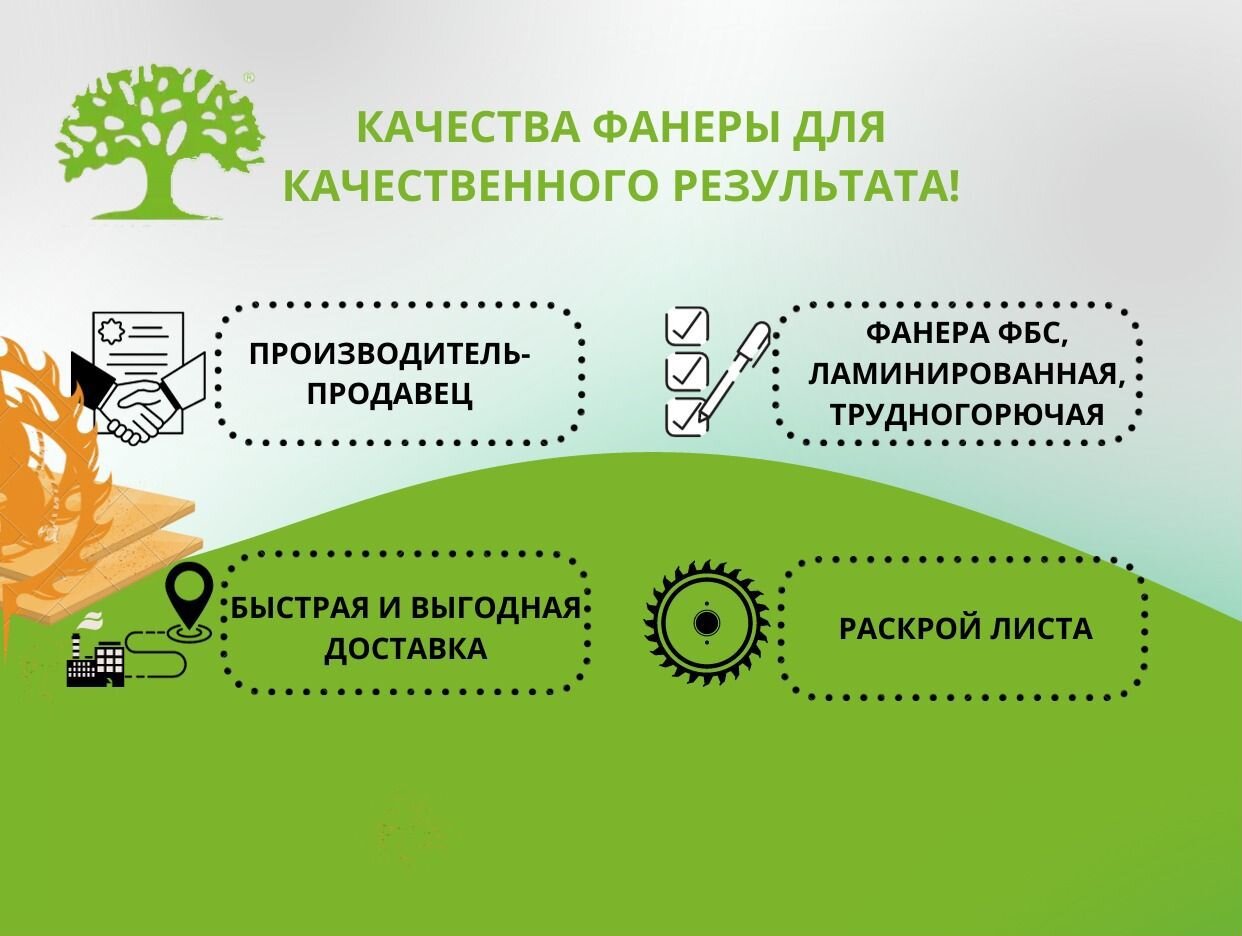 КАЧЕСТВА ФАНЕРЫ ДЛЯ КАЧЕСТВЕННОГО РЕЗУЛЬТАТА!

ПРОИЗВОДИТЕЛЬ-ПРОДАВЕЦ

ФАНЕРА ФБС, ЛАМИНИРОВАННАЯ, ТРУДНОГОРЮЧАЯ

БЫСТРАЯ И ВЫГОДНАЯ ДОСТАВКА

РАСКРОЙ ЛИСТА